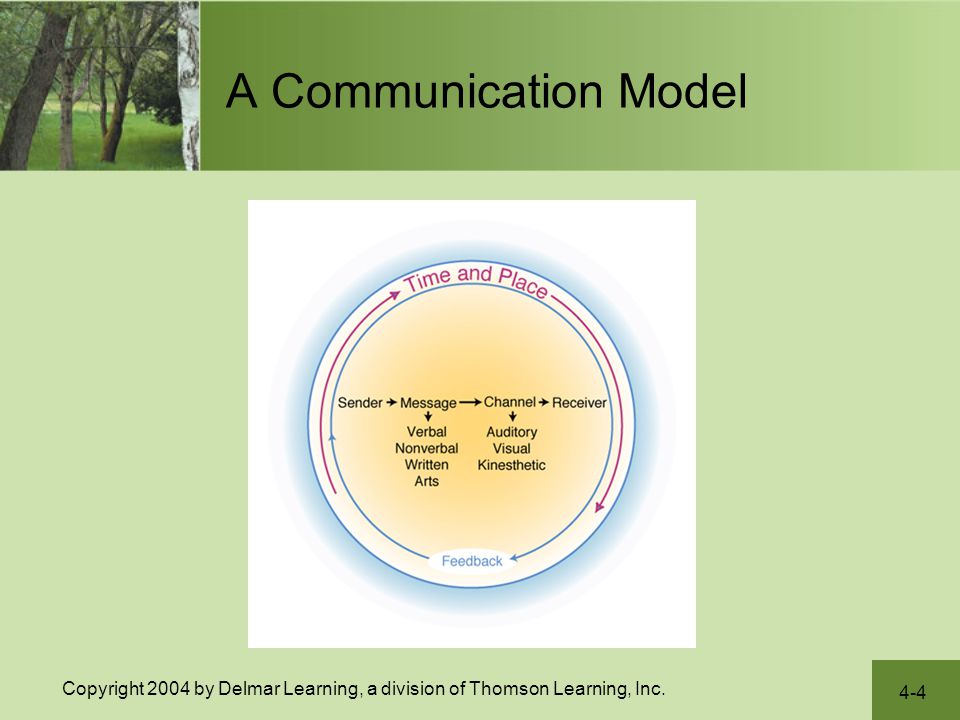 A Communication Model

Time and Place

Sender → Message → Channel → Receiver

Verbal
Nonverbal
Written
Arts

Auditory
Visual
Kinesthetic

Feedback

Copyright 2004 by Delmar Learning, a division of Thomson Learning, Inc.

4-4